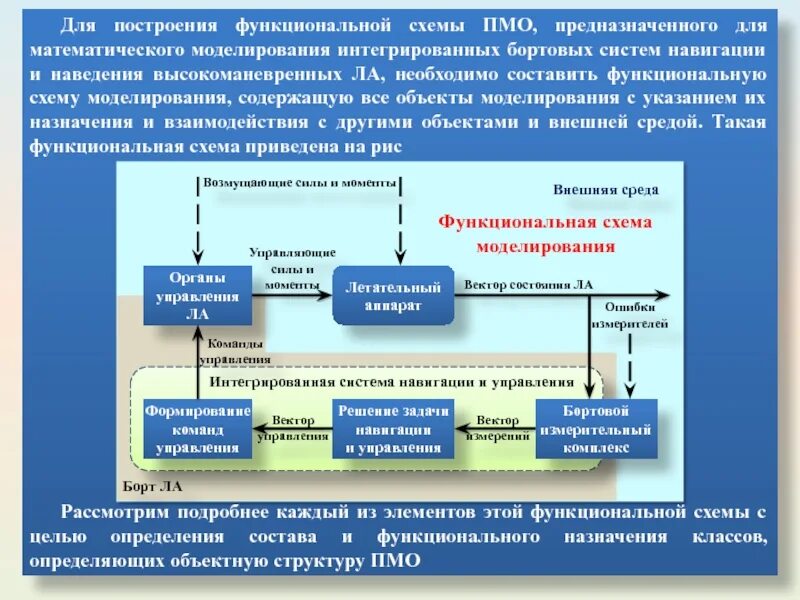 Для построения функциональной схемы ПМО, предназначенного для математического моделирования интегрированных бортовых систем навигации и наведения высокоманевренных ЛА, необходимо составить функциональную схему моделирования, содержащую все объекты моделирования с указанием их назначения и взаимодействия с другими объектами и внешней средой. Такая функциональная схема приведена на рис

Возмущающие силы и моменты

Внешняя среда

Функциональная схема моделирования

Управляющие силы и моменты

Органы управления ЛА

Летательный аппарат

Вектор состояния ЛА

Ошибки измерителей

Команды управления

Интегрированная система навигации и управления

Формирование команд управления

Вектор управления

Решение задачи навигации и управления

Вектор измерений

Бортовой измерительный комплекс

Борт ЛА

Рассмотрим подробнее каждый из элементов этой функциональной схемы с целью определения состава и функционального назначения классов, определяющих объектную структуру ПМО